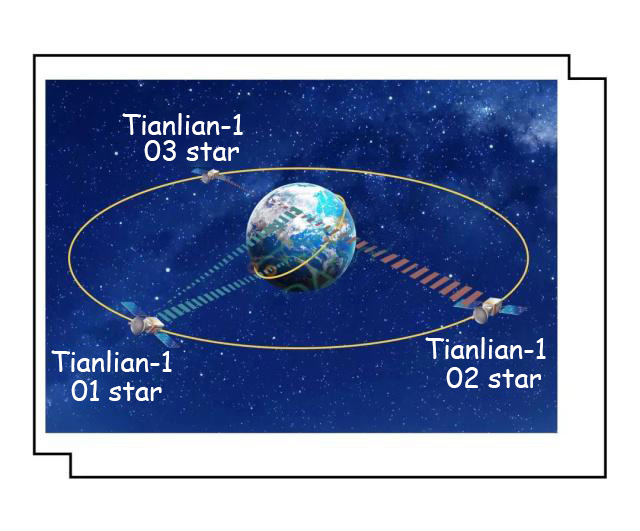 Tianlian-1
03 star

Tianlian-1
01 star

Tianlian-1
02 star